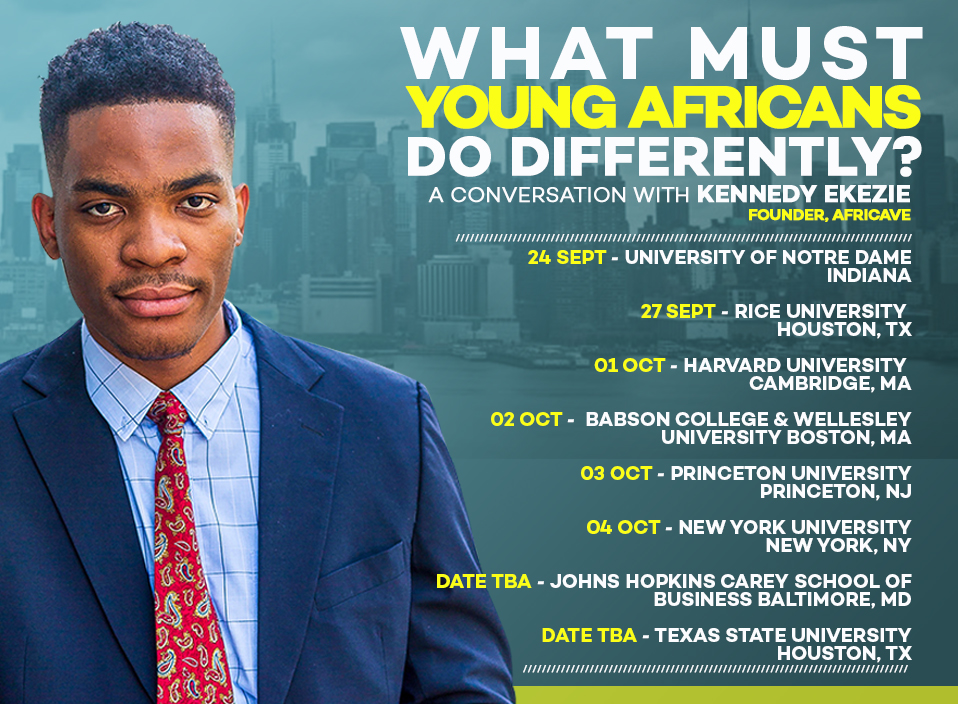 WHAT MUST YOUNG AFRICANS DO DIFFERENTLY?
A CONVERSATION WITH KENNEDY EKEZIE
FOUNDER, AFRICAVE

24 SEPT - UNIVERSITY OF NOTRE DAME INDIANA

27 SEPT - RICE UNIVERSITY HOUSTON, TX

01 OCT - HARVARD UNIVERSITY CAMBRIDGE, MA

02 OCT - BABSON COLLEGE & WELLESLEY UNIVERSITY BOSTON, MA

03 OCT - PRINCETON UNIVERSITY PRINCETON, NJ

04 OCT - NEW YORK UNIVERSITY NEW YORK, NY

DATE TBA - JOHNS HOPKINS CAREY SCHOOL OF BUSINESS BALTIMORE, MD

DATE TBA - TEXAS STATE UNIVERSITY HOUSTON, TX